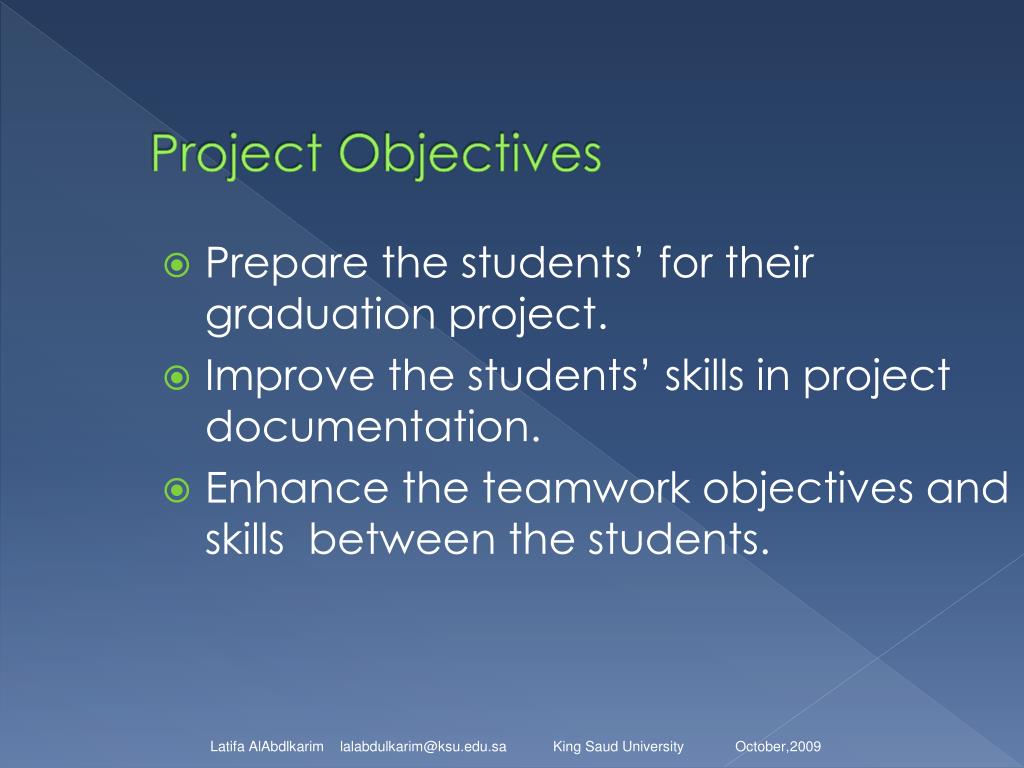 Project Objectives

Prepare the students’ for their graduation project.

Improve the students’ skills in project documentation.

Enhance the teamwork objectives and skills between the students.

Latifa AlAbdlkarim lalabdulkarim@ksu.edu.sa King Saud University October,2009